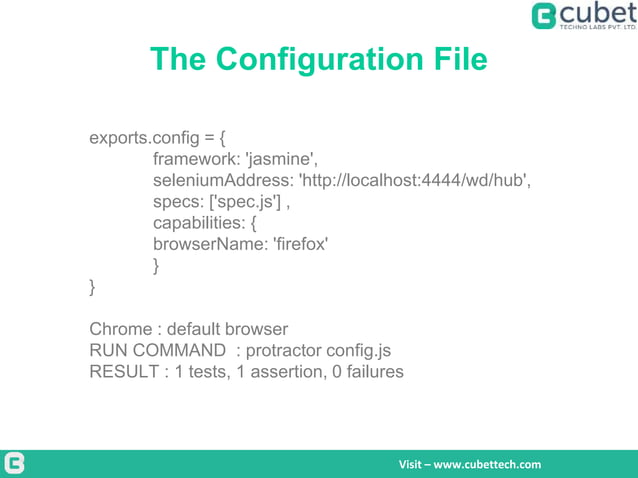 cubet
TECHNO LABS PVT. LTD.

The Configuration File

exports.config = {
framework: 'jasmine',
seleniumAddress: 'http://localhost:4444/wd/hub',
specs: ['spec.js'] ,
capabilities: {
browserName: 'firefox'
}
}

Chrome : default browser
RUN COMMAND : protractor config.js
RESULT : 1 tests, 1 assertion, 0 failures

Visit – www.cubettech.com